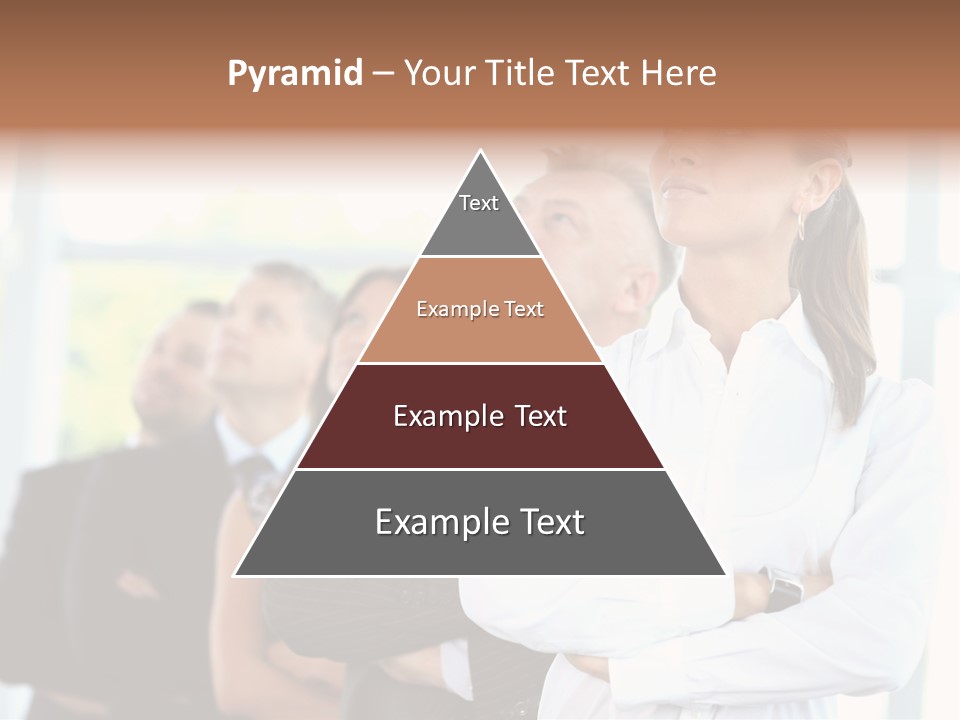 Pyramid – Your Title Text Here

Text

Example Text

Example Text

Example Text